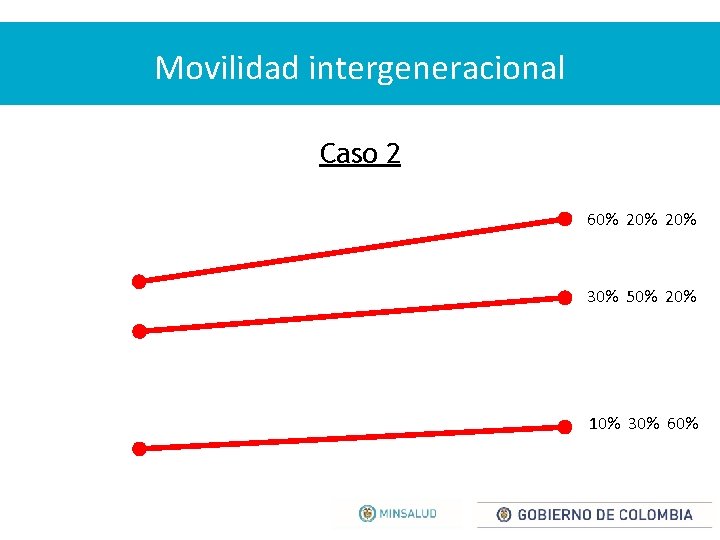 Movilidad intergeneracional

Caso 2

60% 20% 20%

30% 50% 20%

10% 30% 60%

MINSALUD

GOBIERNO DE COLOMBIA